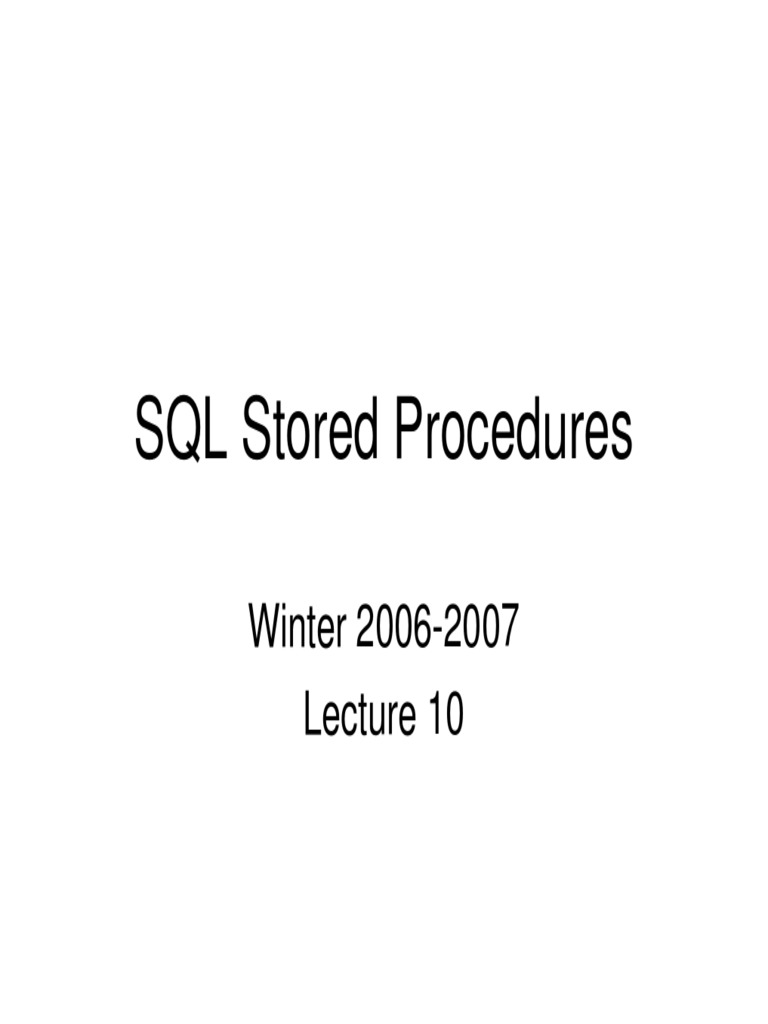 SQL Stored Procedures

Winter 2006-2007
Lecture 10